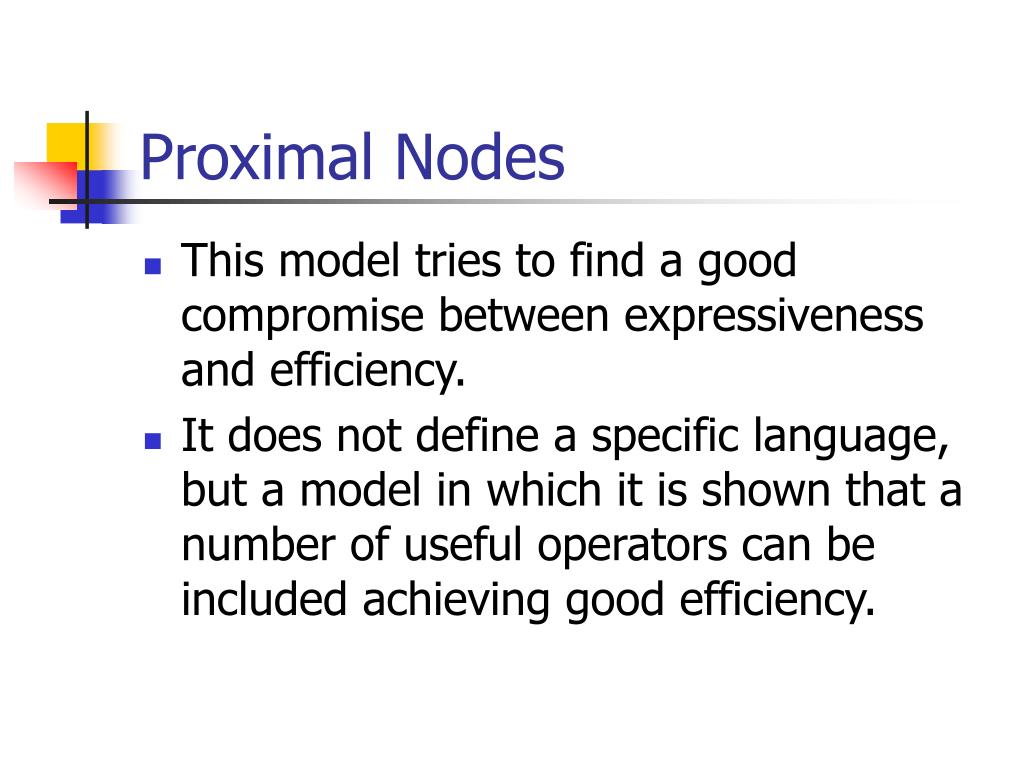 Proximal Nodes

- This model tries to find a good compromise between expressiveness and efficiency.
- It does not define a specific language, but a model in which it is shown that a number of useful operators can be included achieving good efficiency.